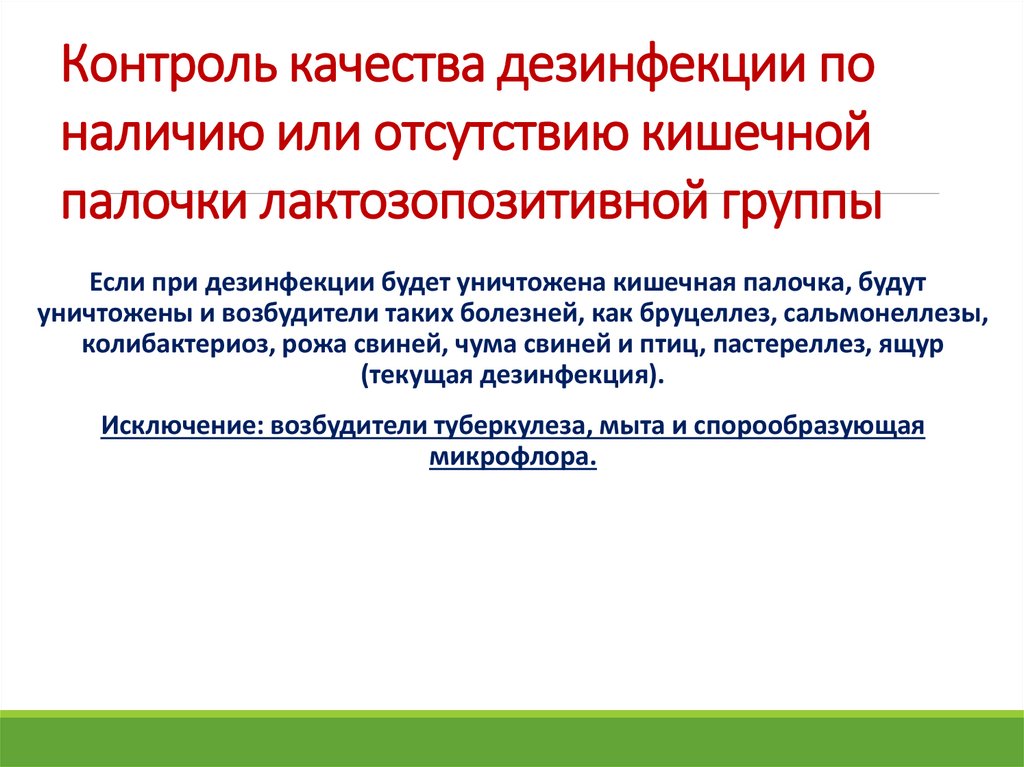 Контроль качества дезинфекции по наличию или отсутствию кишечной палочки лактозопозитивной группы

Если при дезинфекции будет уничтожена кишечная палочка, будут уничтожены и возбудители таких болезней, как бруцеллез, сальмонеллезы, колибактериоз, рожа свиней, чума свиней и птиц, пастереллез, ящур (текущая дезинфекция).

Исключение: возбудители туберкулеза, мыта и спорообразующая микрофлора.